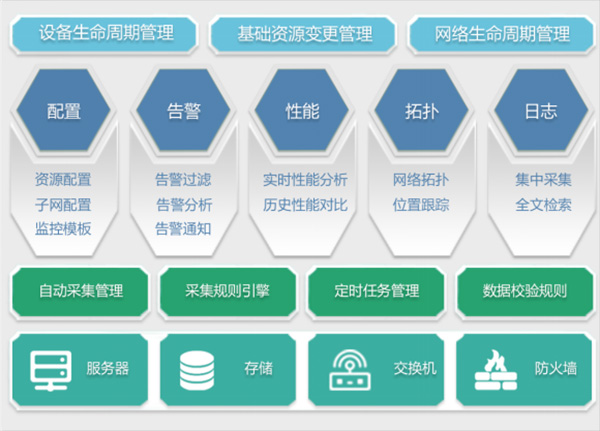 设备生命周期管理

基础资源变更管理

网络生命周期管理

配置

资源配置
子网配置
监控模板

告警

告警过滤
告警分析
告警通知

性能

实时性能分析
历史性能对比

拓扑

网络拓扑
位置跟踪

日志

集中采集
全文检索

自动采集管理

采集规则引擎

定时任务管理

数据校验规则

服务器

存储

交换机

防火墙